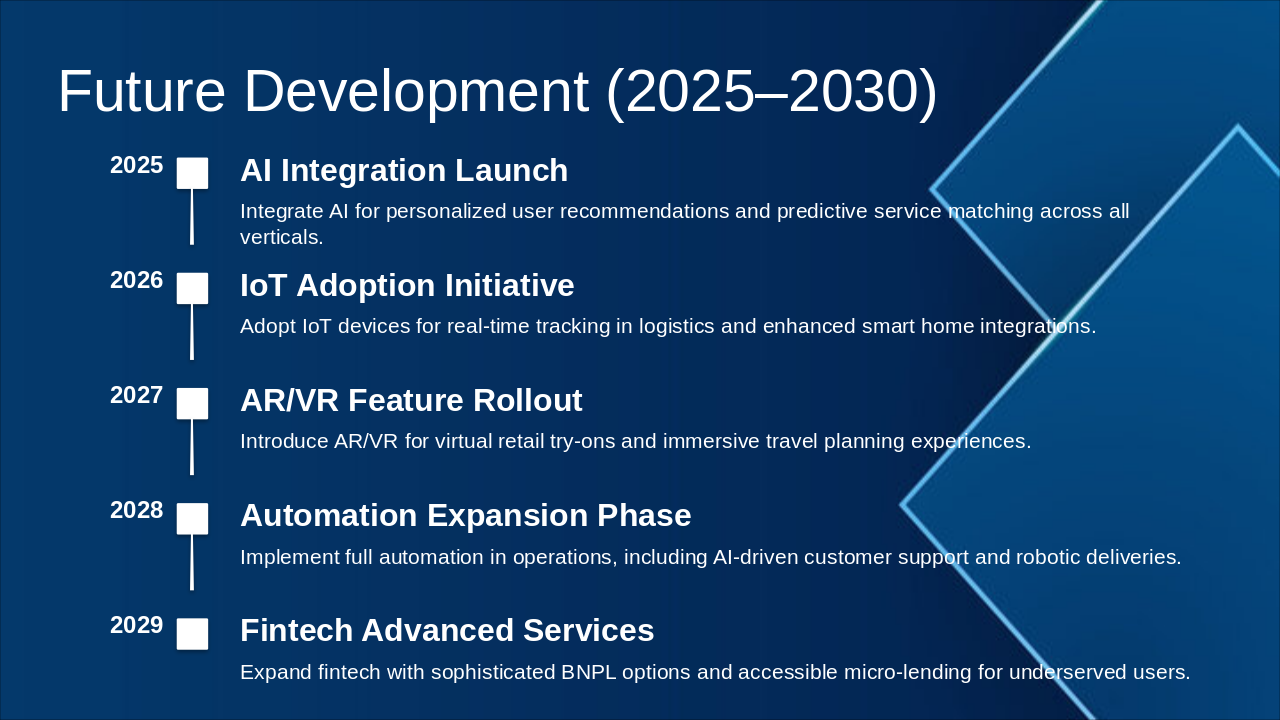 Future Development (2025–2030)

2025

AI Integration Launch

Integrate AI for personalized user recommendations and predictive service matching across all verticals.

2026

IoT Adoption Initiative

Adopt IoT devices for real-time tracking in logistics and enhanced smart home integrations.

2027

AR/VR Feature Rollout

Introduce AR/VR for virtual retail try-ons and immersive travel planning experiences.

2028

Automation Expansion Phase

Implement full automation in operations, including AI-driven customer support and robotic deliveries.

2029

Fintech Advanced Services

Expand fintech with sophisticated BNPL options and accessible micro-lending for underserved users.